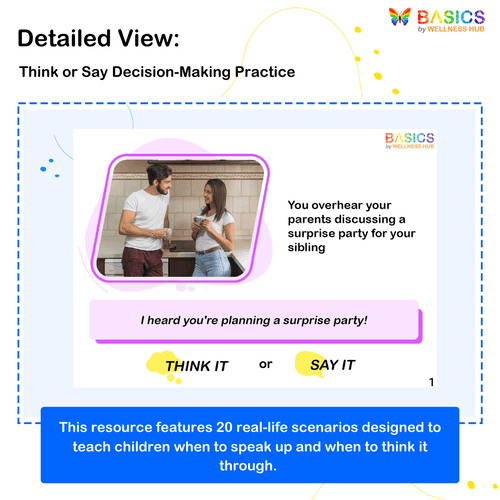 BASICS
by WELLNESS HUB

Detailed View:

Think or Say Decision-Making Practice

BASICS
by WELLNESS HUB

You overhear your parents discussing a surprise party for your sibling

I heard you're planning a surprise party!

THINK IT or SAY IT

1

This resource features 20 real-life scenarios designed to teach children when to speak up and when to think it through.